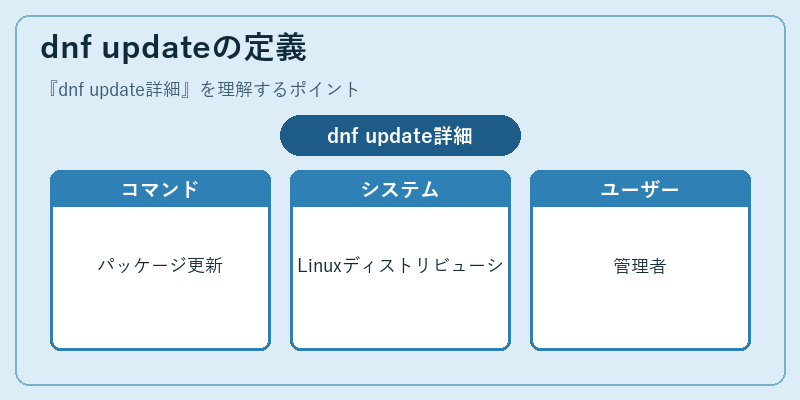 dnf updateの定義

『dnf update詳細』を理解するポイント

dnf update詳細

コマンド

パッケージ更新

システム

Linuxディストリビューシ

ユーザー

管理者